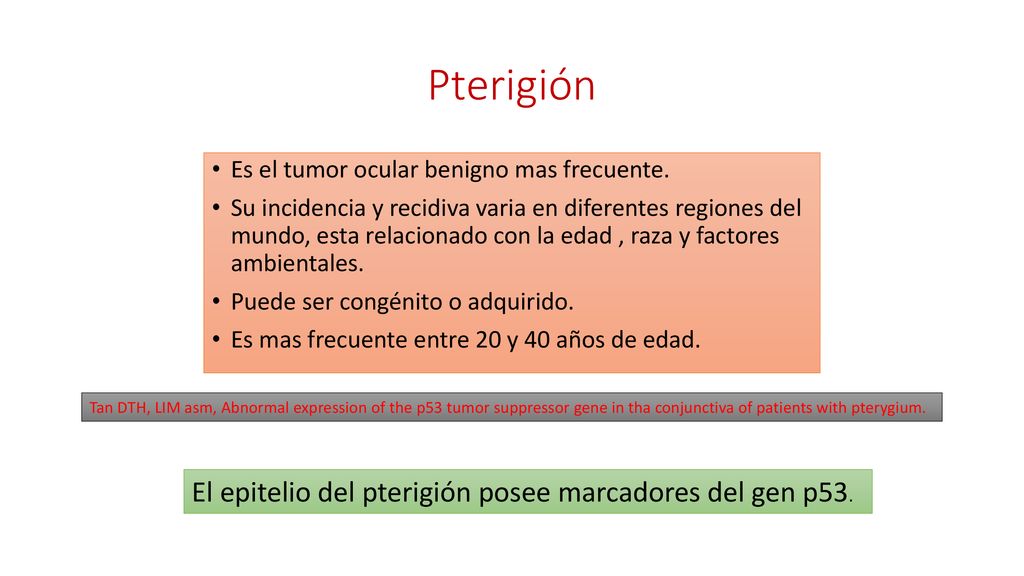 Pterigión

• Es el tumor ocular benigno mas frecuente.
• Su incidencia y recidiva varia en diferentes regiones del mundo, esta relacionado con la edad , raza y factores ambientales.
• Puede ser congénito o adquirido.
• Es mas frecuente entre 20 y 40 años de edad.

Tan DTH, LIM asm, Abnormal expression of the p53 tumor suppressor gene in tha conjunctiva of patients with pterygium.

El epitelio del pterigión posee marcadores del gen p53.